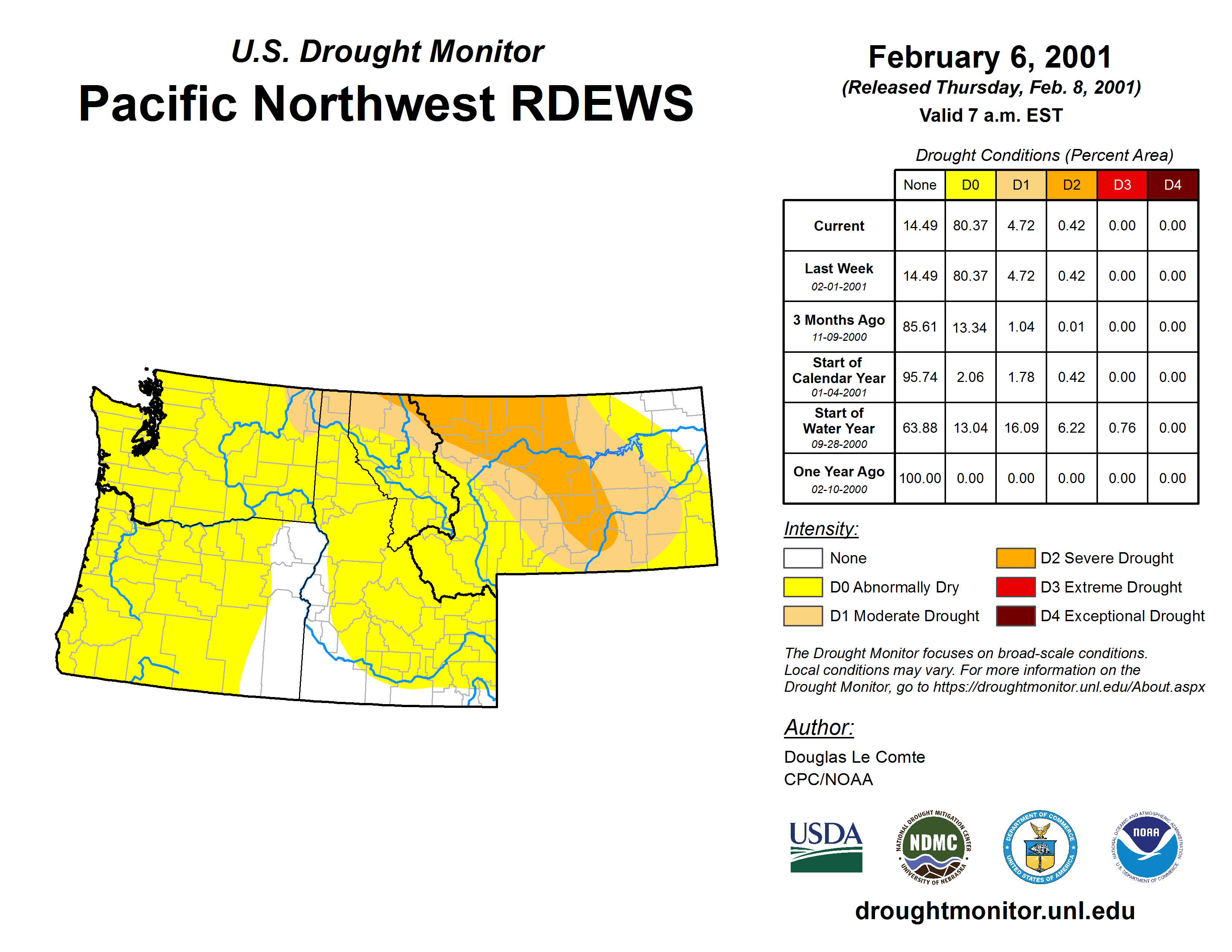 U.S. Drought Monitor
Pacific Northwest RDEWS

February 6, 2001
(Released Thursday, Feb. 8, 2001)
Valid 7 a.m. EST

Drought Conditions (Percent Area)

| | None | D0 | D1 | D2 | D3 | D4 |
|---|---|---|---|---|---|---|
| Current | 14.49 | 80.37 | 4.72 | 0.42 | 0.00 | 0.00 |
| Last Week 02-01-2001 | 14.49 | 80.37 | 4.72 | 0.42 | 0.00 | 0.00 |
| 3 Months Ago 11-09-2000 | 85.61 | 13.34 | 1.04 | 0.01 | 0.00 | 0.00 |
| Start of Calendar Year 01-04-2001 | 95.74 | 2.06 | 1.78 | 0.42 | 0.00 | 0.00 |
| Start of Water Year 09-28-2000 | 63.88 | 13.04 | 16.09 | 6.22 | 0.76 | 0.00 |
| One Year Ago 02-10-2000 | 100.00 | 0.00 | 0.00 | 0.00 | 0.00 | 0.00 |

Intensity:
None
D0 Abnormally Dry
D1 Moderate Drought
D2 Severe Drought
D3 Extreme Drought
D4 Exceptional Drought

The Drought Monitor focuses on broad-scale conditions. Local conditions may vary. For more information on the Drought Monitor, go to https://droughtmonitor.unl.edu/About.aspx

Author:
Douglas Le Comte
CPC/NOAA

USDA
NATIONAL DROUGHT MITIGATION CENTER NDMC UNIVERSITY OF NEBRASKA
DEPARTMENT OF COMMERCE UNITED STATES OF AMERICA
NATIONAL OCEANIC AND ATMOSPHERIC ADMINISTRATION NOAA U.S. DEPARTMENT OF COMMERCE

droughtmonitor.unl.edu